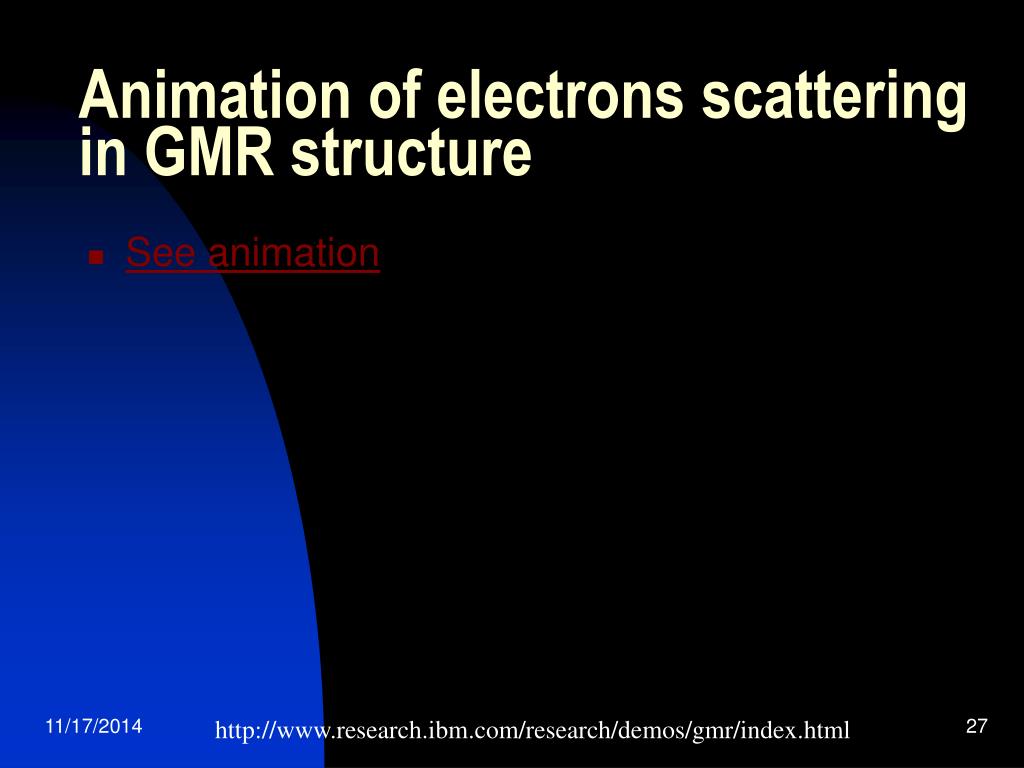 Animation of electrons scattering in GMR structure

See animation

11/17/2014

http://www.research.ibm.com/research/demos/gmr/index.html

27